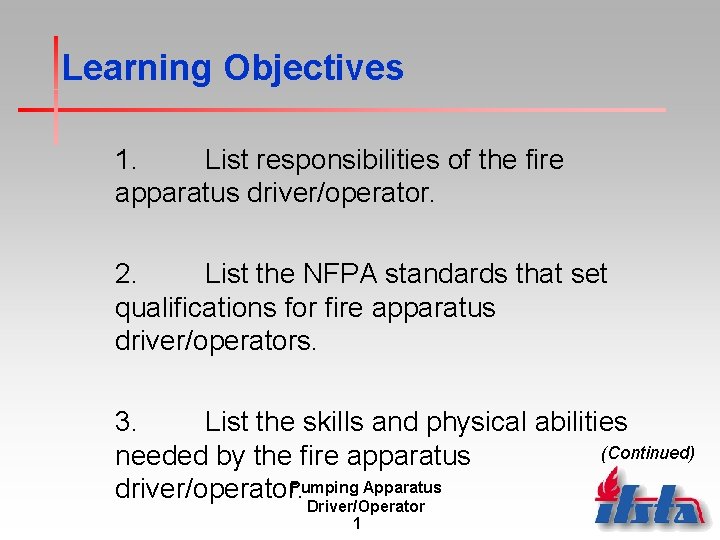 Learning Objectives

1. List responsibilities of the fire apparatus driver/operator.

2. List the NFPA standards that set qualifications for fire apparatus driver/operators.

3. List the skills and physical abilities needed by the fire apparatus driver/operator.

(Continued)

Pumping Apparatus Driver/Operator
1

ifsta